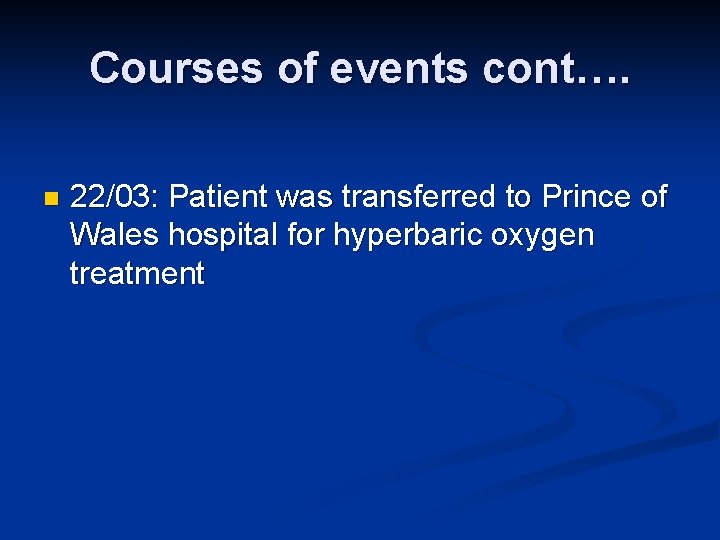 Courses of events cont….

22/03: Patient was transferred to Prince of Wales hospital for hyperbaric oxygen treatment